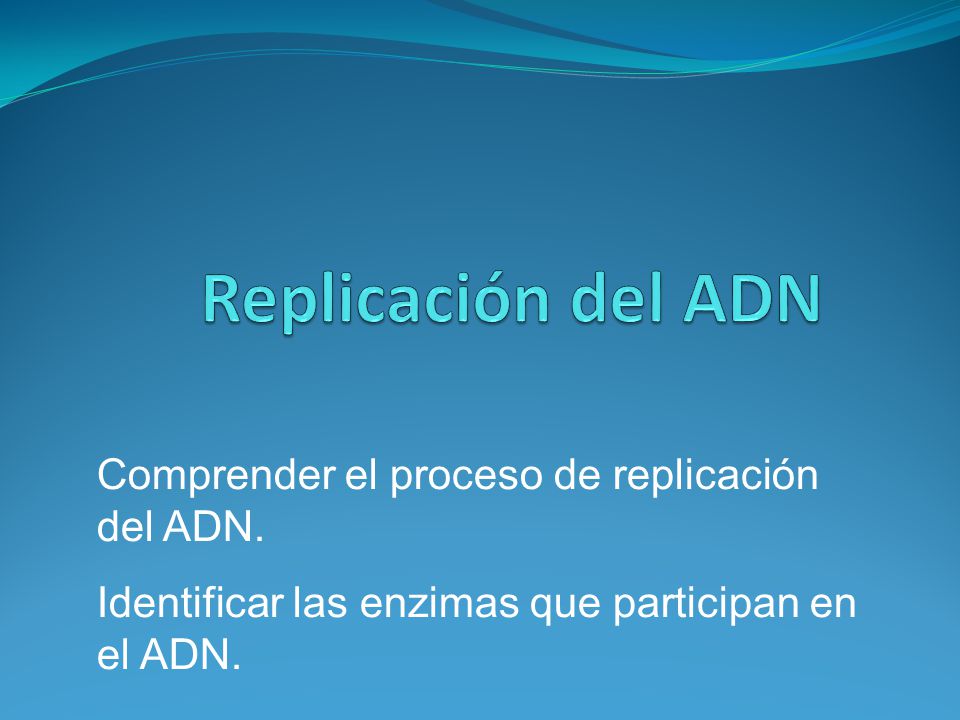 Replicación del ADN

Comprender el proceso de replicación del ADN.

Identificar las enzimas que participan en el ADN.